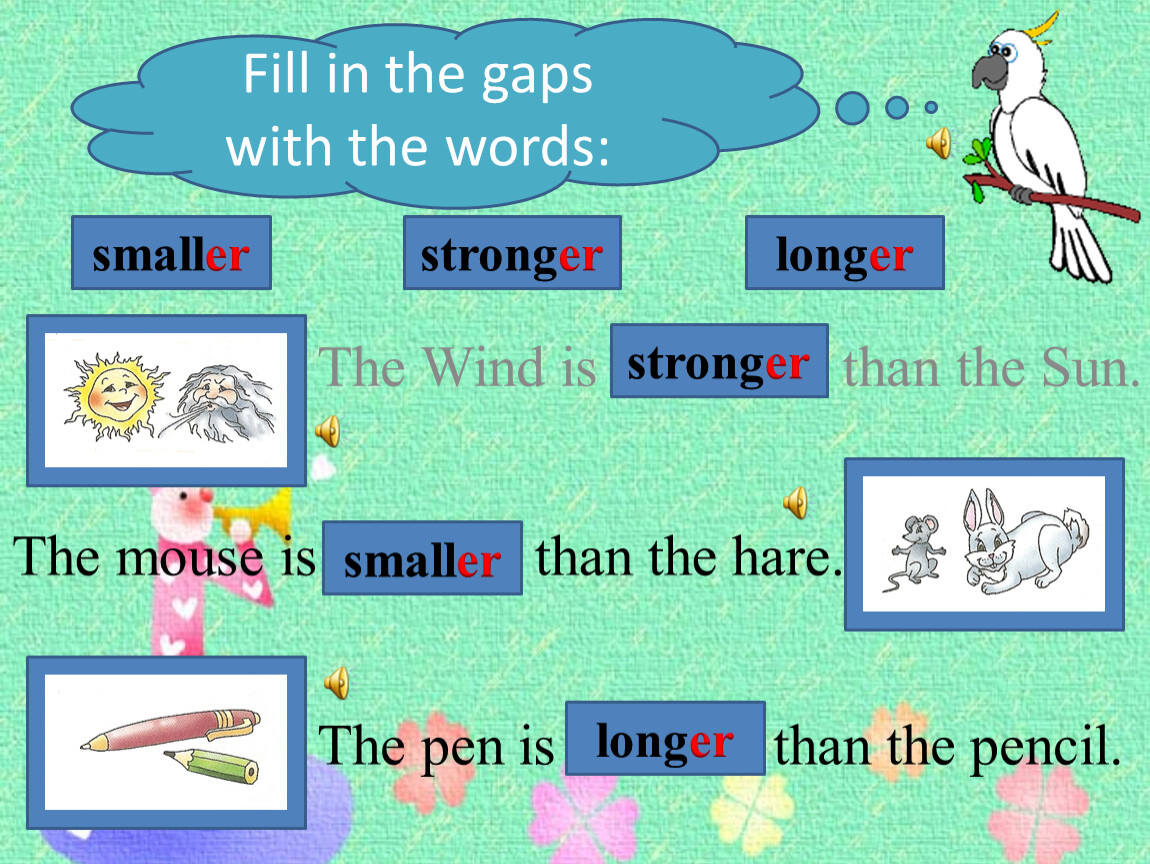 Fill in the gaps with the words:

smaller stronger longer

The Wind is stronger than the Sun.

The mouse is smaller than the hare.

The pen is longer than the pencil.